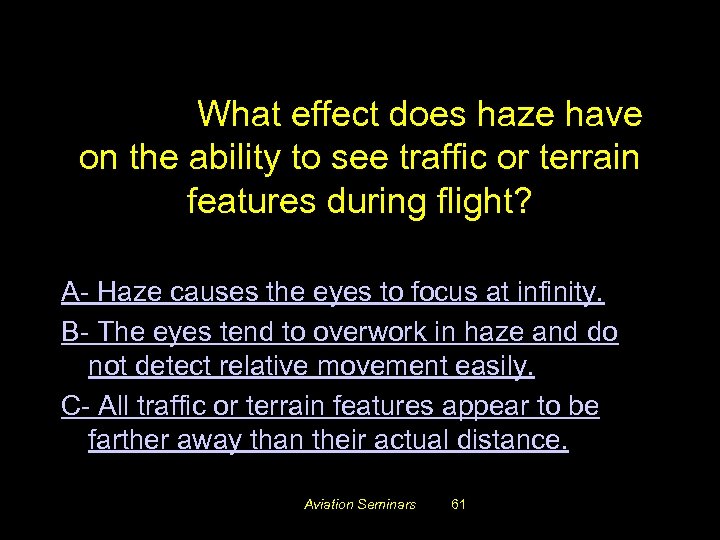 What effect does haze have on the ability to see traffic or terrain features during flight?

A- Haze causes the eyes to focus at infinity.

B- The eyes tend to overwork in haze and do not detect relative movement easily.

C- All traffic or terrain features appear to be farther away than their actual distance.

Aviation Seminars 61